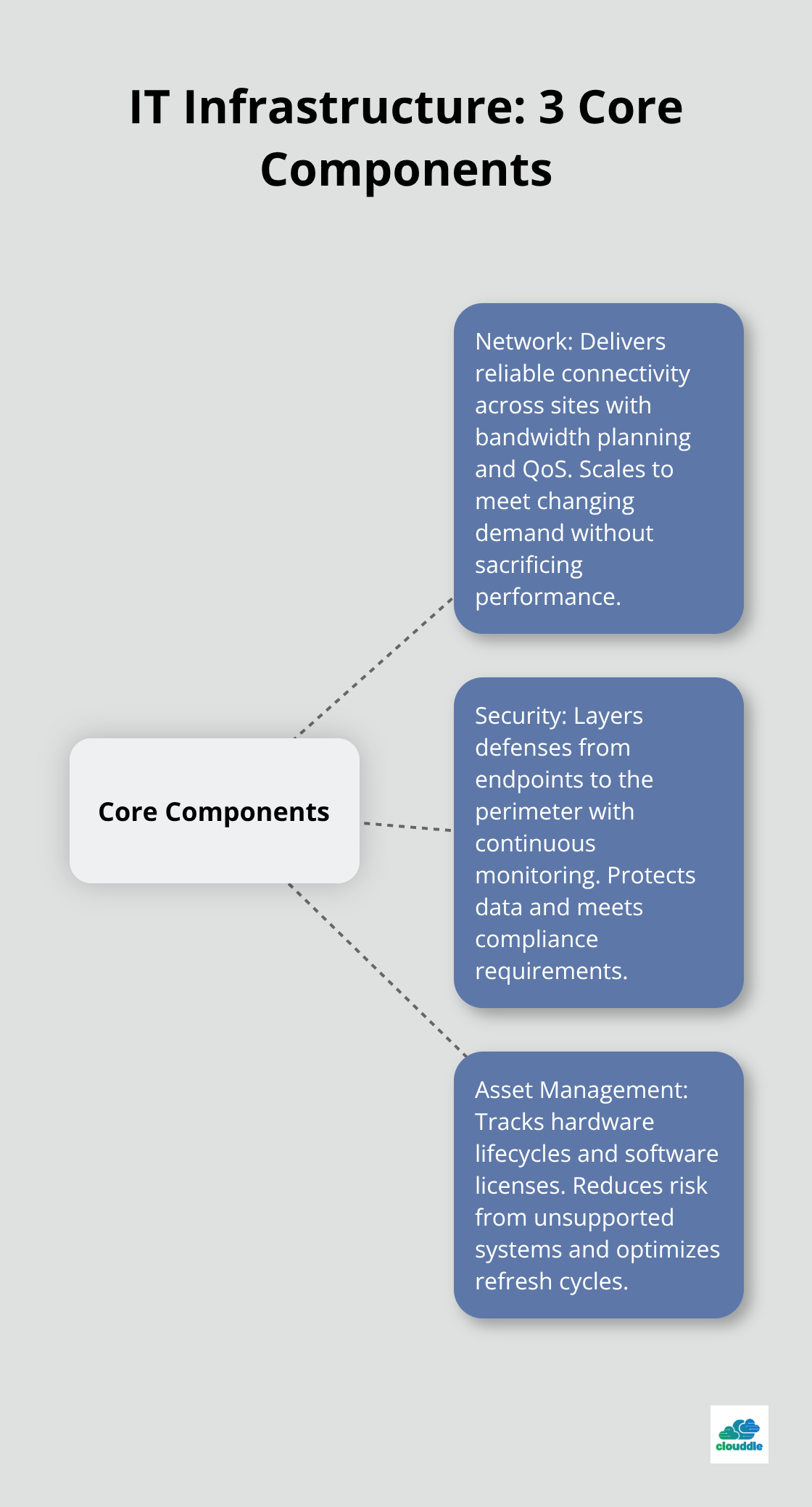 IT Infrastructure: 3 Core Components

Core Components

Network: Delivers reliable connectivity across sites with bandwidth planning and QoS. Scales to meet changing demand without sacrificing performance.

Security: Layers defenses from endpoints to the perimeter with continuous monitoring. Protects data and meets compliance requirements.

Asset Management: Tracks hardware lifecycles and software licenses. Reduces risk from unsupported systems and optimizes refresh cycles.

clouddle